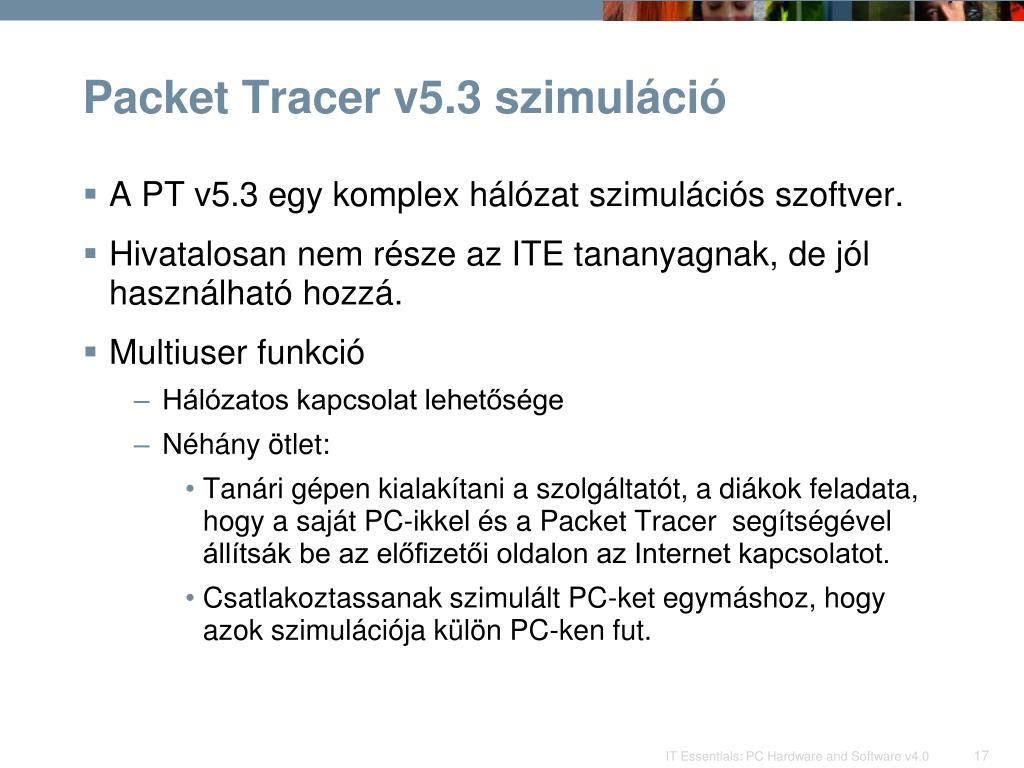 Packet Tracer v5.3 szimuláció

▪ A PT v5.3 egy komplex hálózat szimulációs szoftver.

▪ Hivatalosan nem része az ITE tananyagnak, de jól használható hozzá.

▪ Multiuser funkció

– Hálózatos kapcsolat lehetősége

– Néhány ötlet:

• Tanári gépen kialakítani a szolgáltatót, a diákok feladata, hogy a saját PC-ikkel és a Packet Tracer segítségével állítsák be az előfizetői oldalon az Internet kapcsolatot.

• Csatlakoztassanak szimulált PC-ket egymáshoz, hogy azok szimulációja külön PC-ken fut.

IT Essentials: PC Hardware and Software v4.0 17